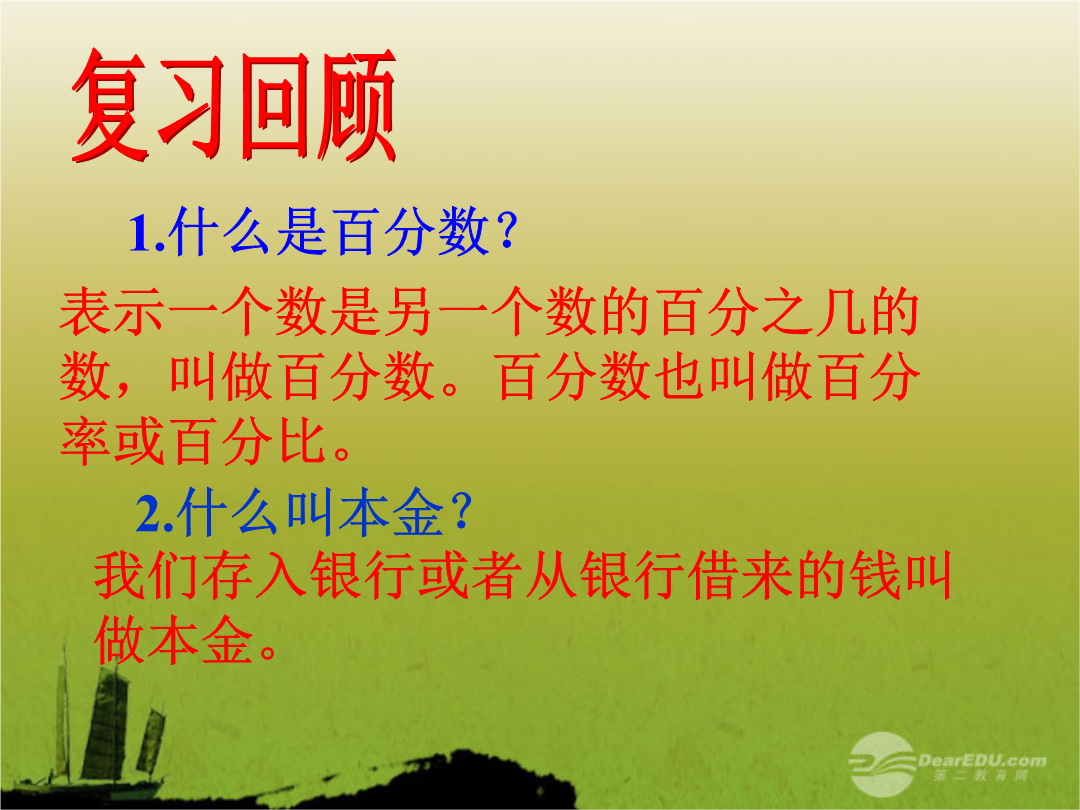 复习回顾

1.什么是百分数?

表示一个数是另一个数的百分之几的数，叫做百分数。百分数也叫做百分率或百分比。

2.什么叫本金?

我们存入银行或者从银行借来的钱叫做本金。

DearEDU.com
第二教育网